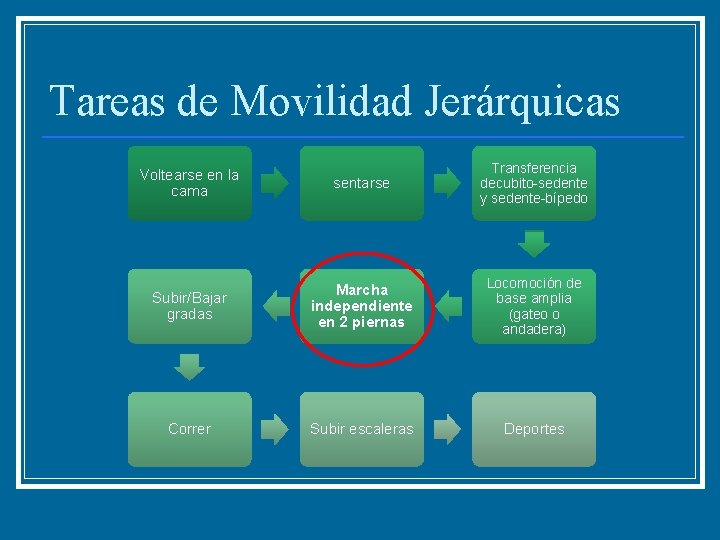 Tareas de Movilidad Jerárquicas

Voltearse en la cama

sentarse

Transferencia decubito-sedente y sedente-bípedo

Locomoción de base amplia (gateo o andadera)

Marcha independiente en 2 piernas

Subir/Bajar gradas

Correr

Subir escaleras

Deportes